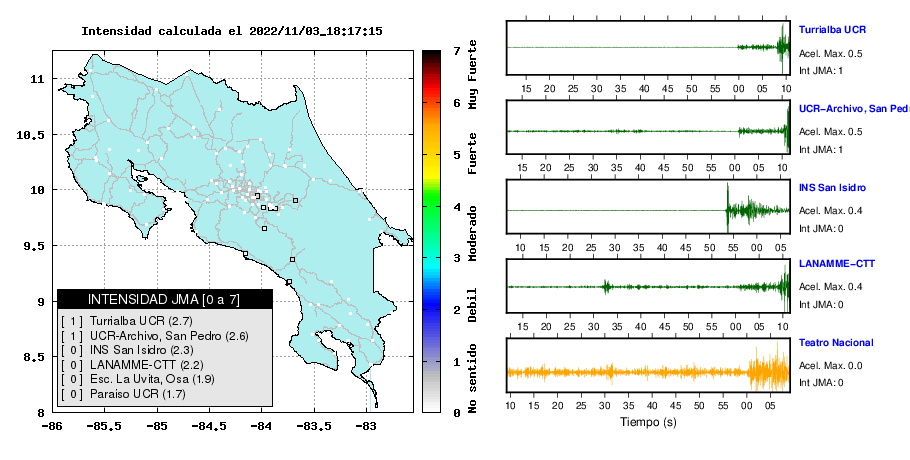 Intensidad calculada el 2022/11/03_18:17:15

11
10.5
10
9.5
9
8.5
8
-86
-85.5
-85
-84.5
-84
-83.5
-83

INTENSIDAD JMA [0 a 7]
[ 1 ] Turrialba UCR (2.7)
[ 1 ] UCR-Archivo, San Pedro (2.6)
[ 0 ] INS San Isidro (2.3)
[ 0 ] LANAMME-CTT (2.2)
[ 0 ] Esc. La Uvita, Osa (1.9)
[ 0 ] Paraiso UCR (1.7)

7
6
5
4
3
2
1
0
Muy Fuerte
Fuerte
Moderado
Debil
No sentido

15 20 25 30 35 40 45 50 55 00 05 10
Turrialba UCR
Acel. Max. 0.5
Int JMA: 1

15 20 25 30 35 40 45 50 55 00 05 10
UCR-Archivo, San Pedro
Acel. Max. 0.5
Int JMA: 1

10 15 20 25 30 35 40 45 50 55 00 05
INS San Isidro
Acel. Max. 0.4
Int JMA: 0

15 20 25 30 35 40 45 50 55 00 05 10
LANAMME-CTT
Acel. Max. 0.4
Int JMA: 0

10 15 20 25 30 35 40 45 50 55 00 05
Teatro Nacional
Acel. Max. 0.0
Int JMA: 0

Tiempo (s)